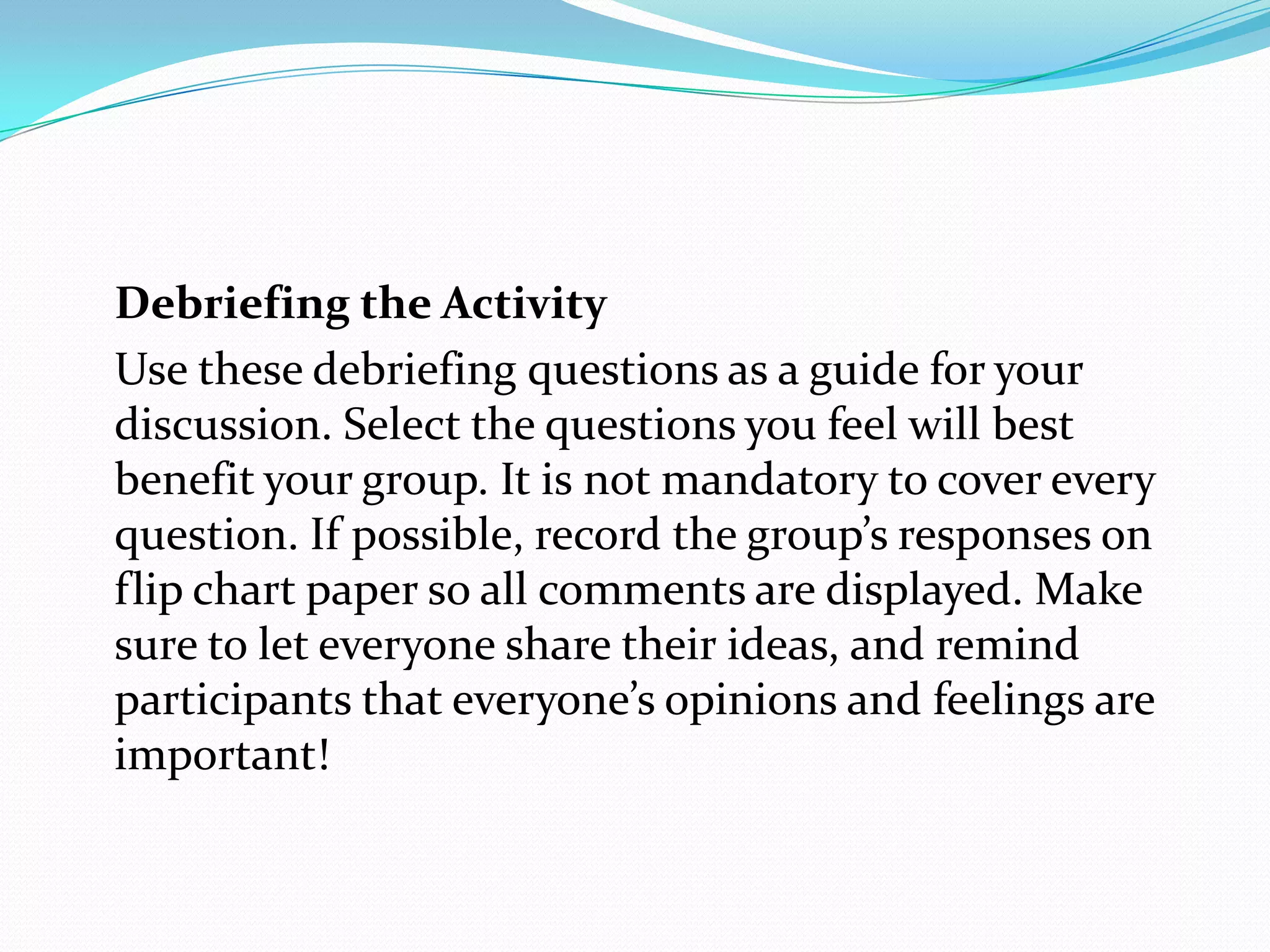 Debriefing the Activity

Use these debriefing questions as a guide for your discussion. Select the questions you feel will best benefit your group. It is not mandatory to cover every question. If possible, record the group’s responses on flip chart paper so all comments are displayed. Make sure to let everyone share their ideas, and remind participants that everyone’s opinions and feelings are important!